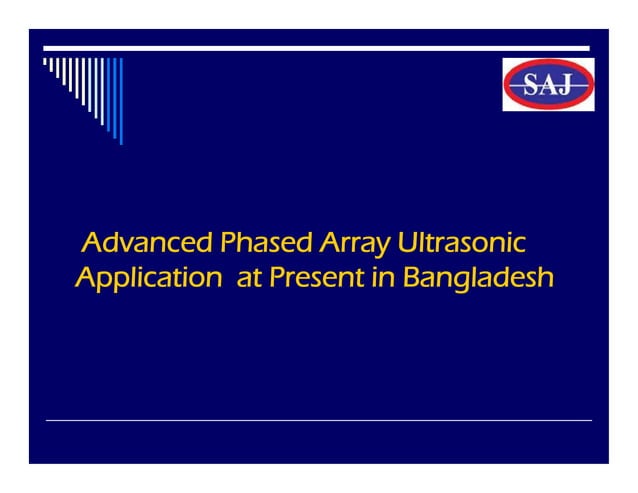 SAJ

Advanced Phased Array Ultrasonic Application at Present in Bangladesh